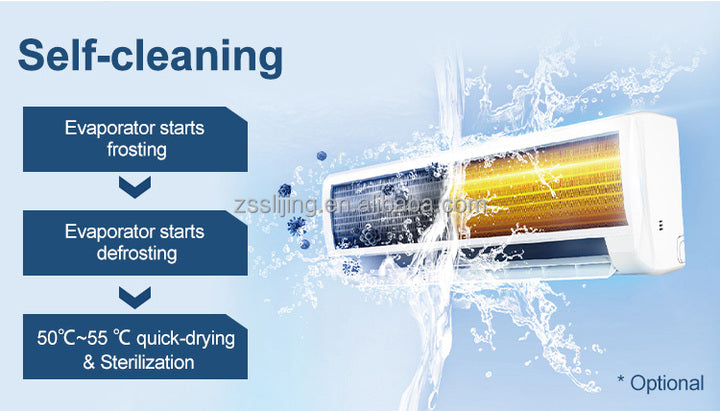 Self-cleaning

Evaporator starts frosting

Evaporator starts defrosting

50℃~55 ℃ quick-drying & Sterilization

zsslijing.en.alibaba.com

* Optional